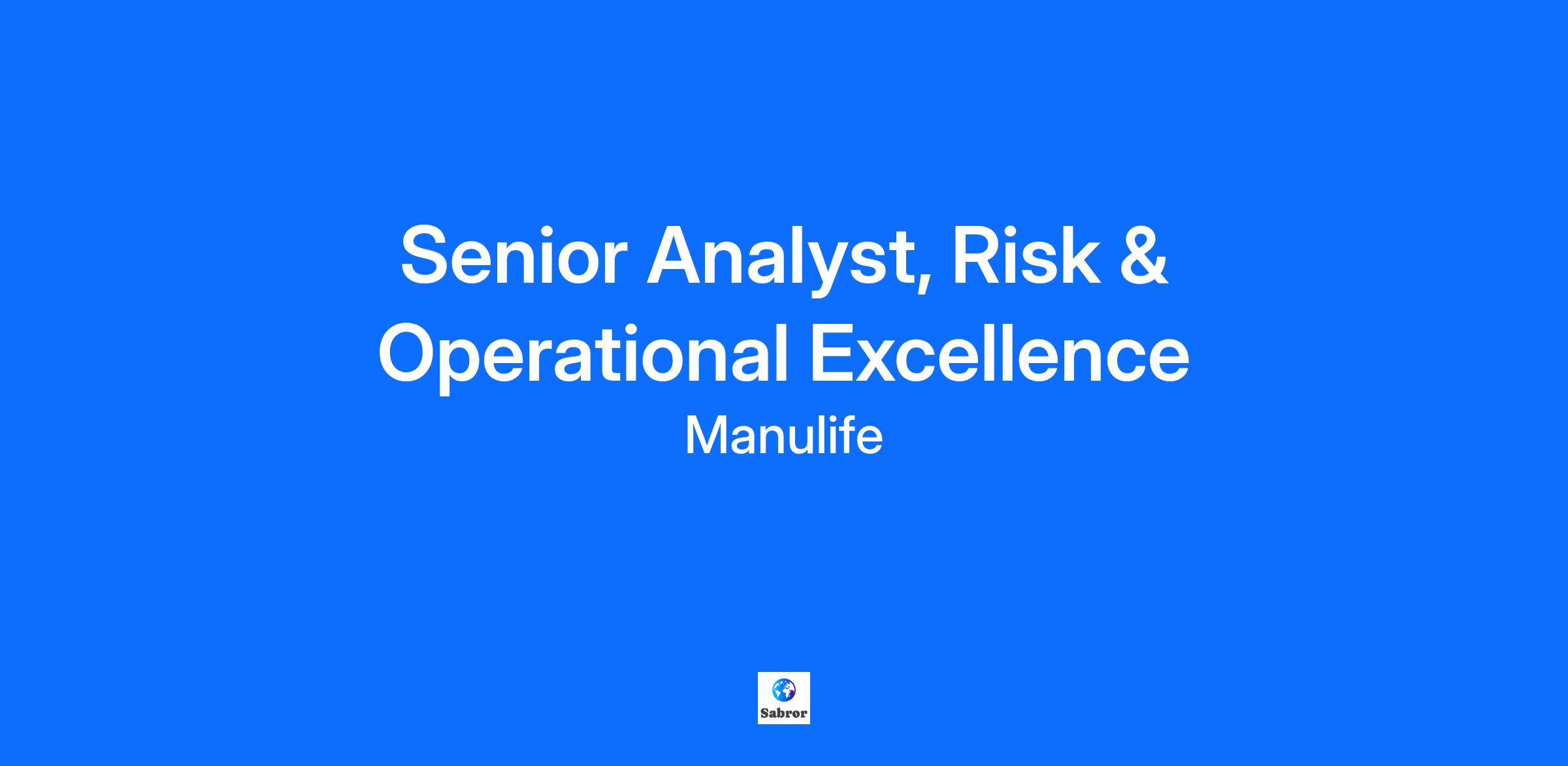 Senior Analyst, Risk & Operational Excellence

Manulife

Sabror